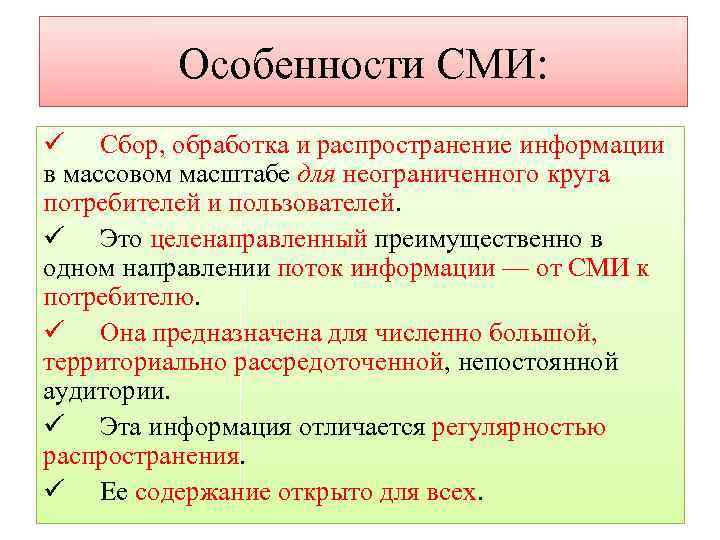 Особенности СМИ:

✓ Сбор, обработка и распространение информации в массовом масштабе для неограниченного круга потребителей и пользователей.

✓ Это целенаправленный преимущественно в одном направлении поток информации — от СМИ к потребителю.

✓ Она предназначена для численно большой, территориально рассредоточенной, непостоянной аудитории.

✓ Эта информация отличается регулярностью распространения.

✓ Ее содержание открыто для всех.